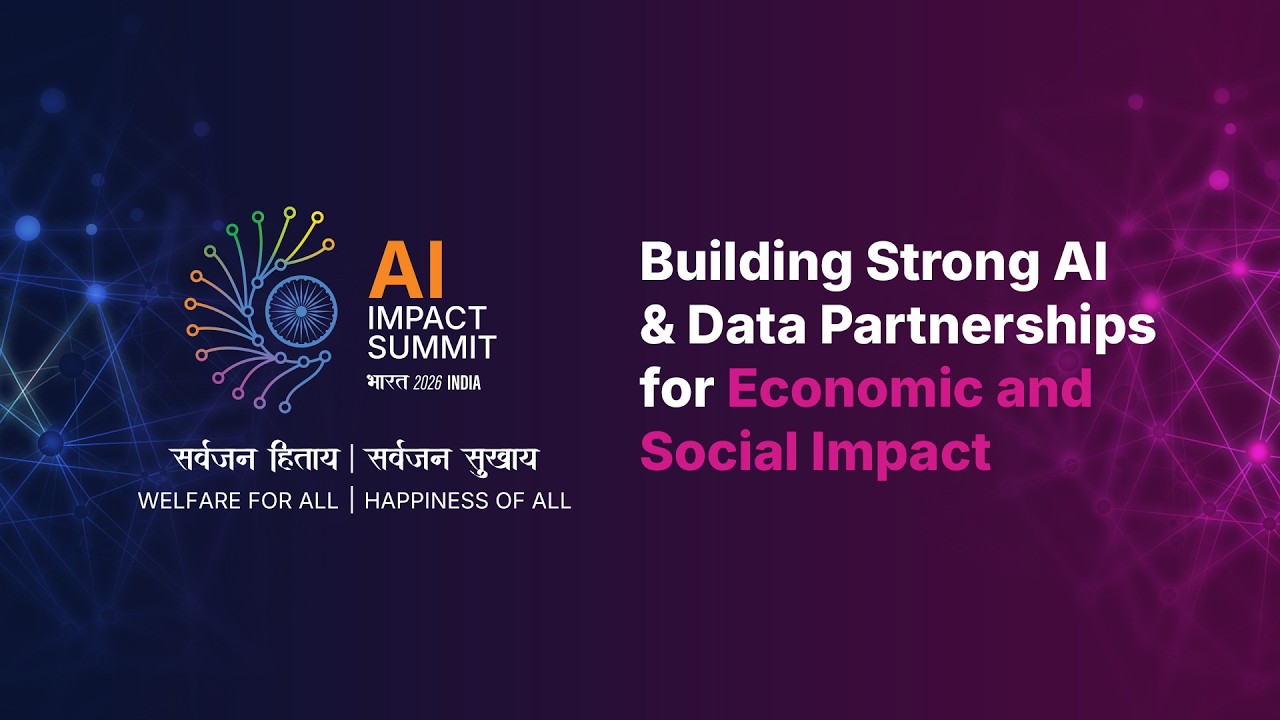 AI
IMPACT
SUMMIT
भारत 2026 INDIA

सर्वजन हिताय | सर्वजन सुखाय
WELFARE FOR ALL | HAPPINESS OF ALL

Building Strong AI & Data Partnerships for Economic and Social Impact